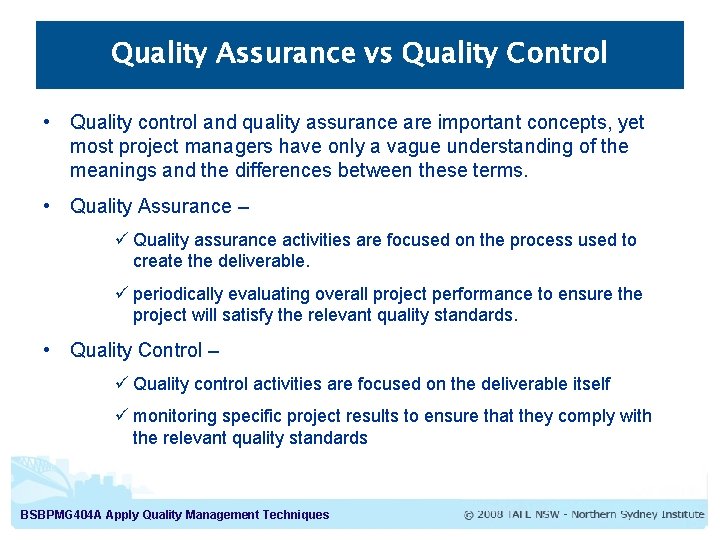 Quality Assurance vs Quality Control

• Quality control and quality assurance are important concepts, yet most project managers have only a vague understanding of the meanings and the differences between these terms.

• Quality Assurance –

✓ Quality assurance activities are focused on the process used to create the deliverable.

✓ periodically evaluating overall project performance to ensure the project will satisfy the relevant quality standards.

• Quality Control –

✓ Quality control activities are focused on the deliverable itself

✓ monitoring specific project results to ensure that they comply with the relevant quality standards

BSBPMG404A Apply Quality Management Techniques

© 2008 TAFE NSW - Northern Sydney Institute